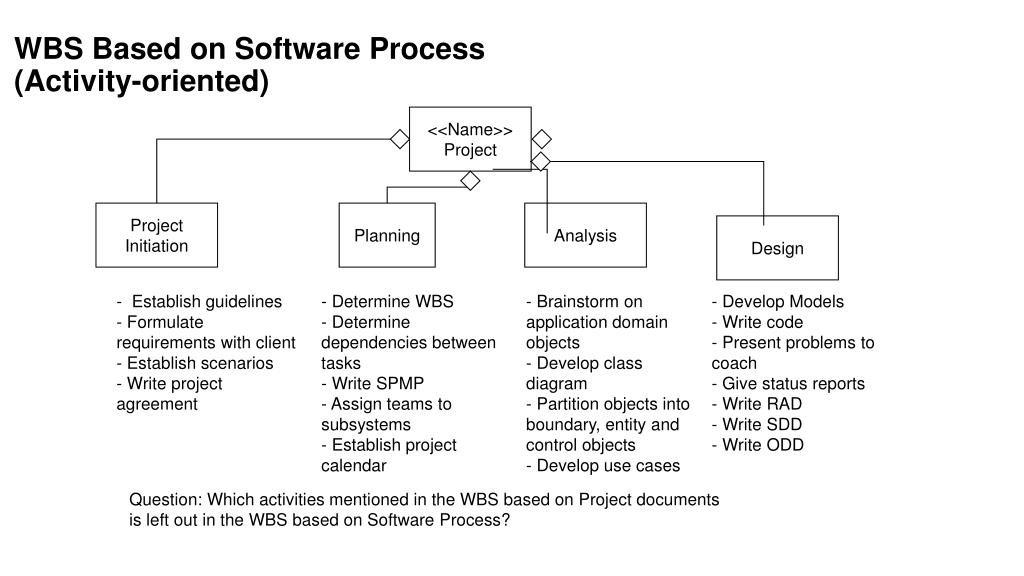 WBS Based on Software Process (Activity-oriented)

<<Name>>
Project

Project Initiation

Planning

Analysis

Design

- Establish guidelines
- Formulate requirements with client
- Establish scenarios
- Write project agreement

- Determine WBS
- Determine dependencies between tasks
- Write SPMP
- Assign teams to subsystems
- Establish project calendar

- Brainstorm on application domain objects
- Develop class diagram
- Partition objects into boundary, entity and control objects
- Develop use cases

- Develop Models
- Write code
- Present problems to coach
- Give status reports
- Write RAD
- Write SDD
- Write ODD

Question: Which activities mentioned in the WBS based on Project documents is left out in the WBS based on Software Process?